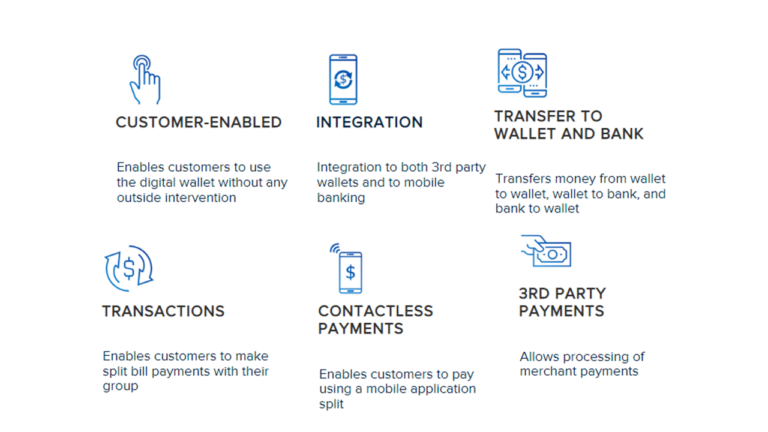 CUSTOMER-ENABLED

Enables customers to use the digital wallet without any outside intervention

INTEGRATION

Integration to both 3rd party wallets and to mobile banking

TRANSFER TO WALLET AND BANK

Transfers money from wallet to wallet, wallet to bank, and bank to wallet

TRANSACTIONS

Enables customers to make split bill payments with their group

CONTACTLESS PAYMENTS

Enables customers to pay using a mobile application split

3RD PARTY PAYMENTS

Allows processing of merchant payments